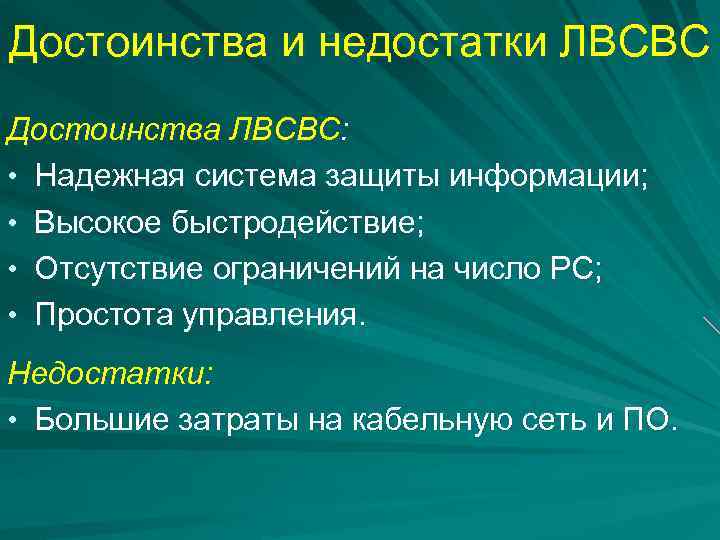 Достоинства и недостатки ЛВСВС

Достоинства ЛВСВС:

• Надежная система защиты информации;
• Высокое быстродействие;
• Отсутствие ограничений на число РС;
• Простота управления.

Недостатки:

• Большие затраты на кабельную сеть и ПО.